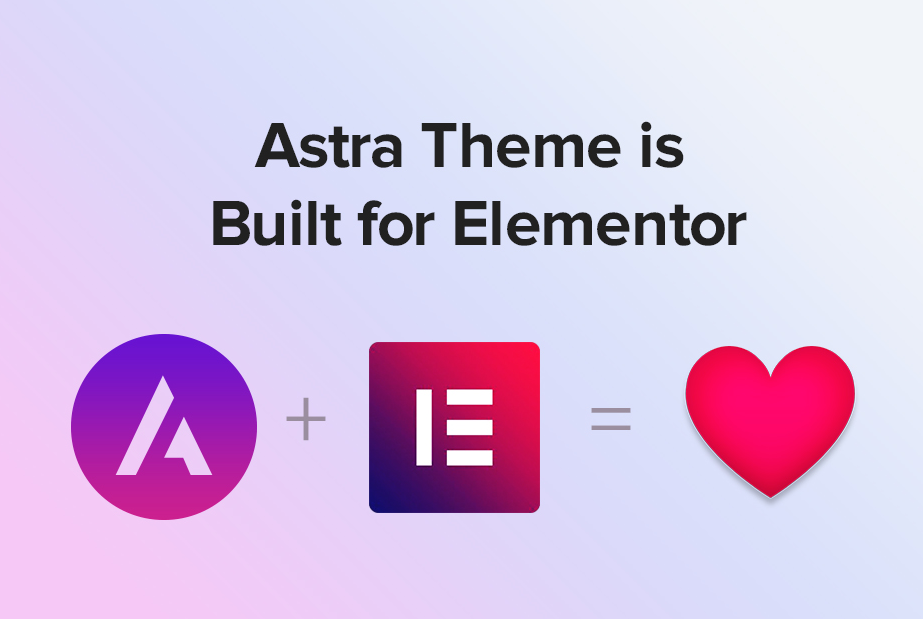 Astra Theme is
Built for Elementor

+ =